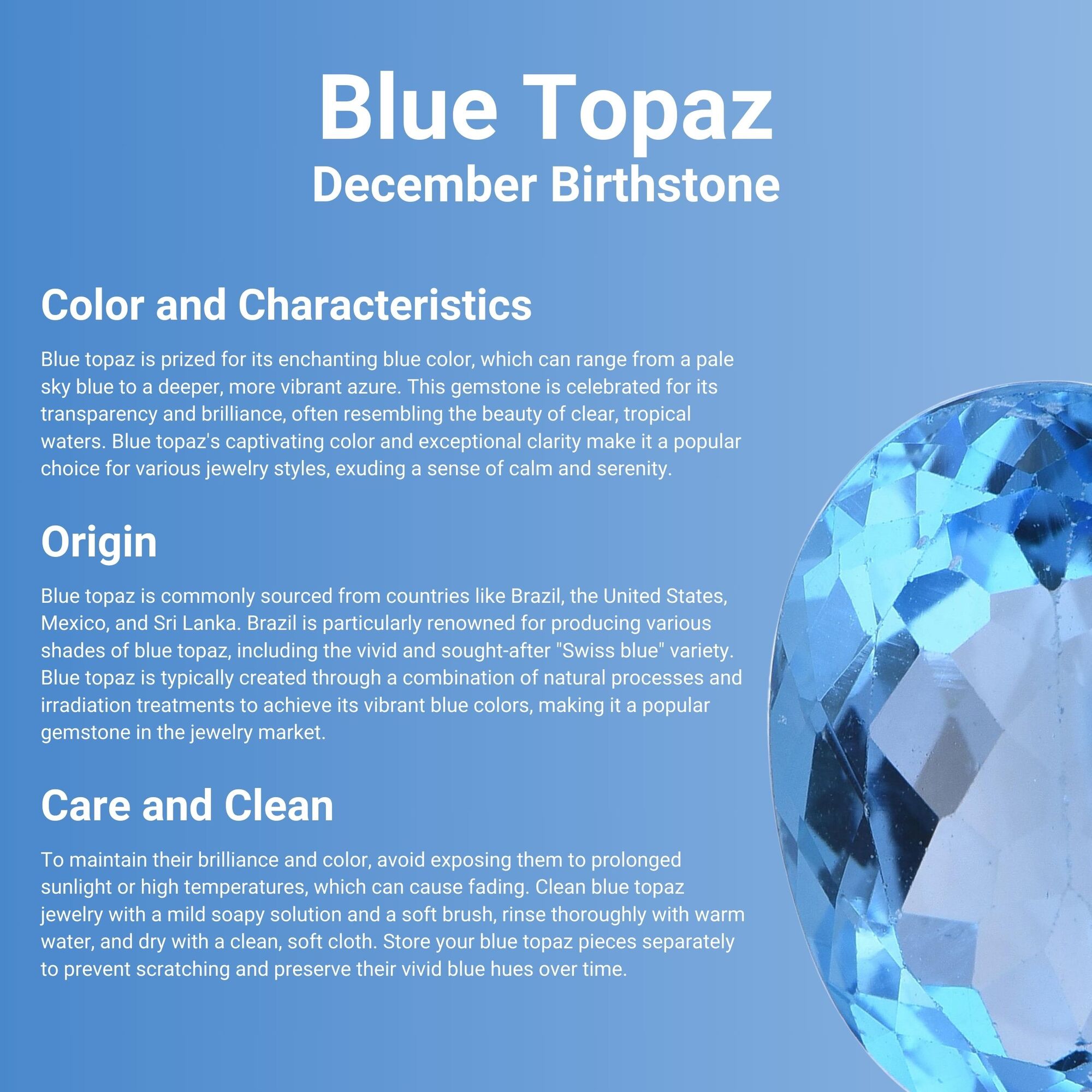 Blue Topaz
December Birthstone

Color and Characteristics

Blue topaz is prized for its enchanting blue color, which can range from a pale sky blue to a deeper, more vibrant azure. This gemstone is celebrated for its transparency and brilliance, often resembling the beauty of clear, tropical waters. Blue topaz's captivating color and exceptional clarity make it a popular choice for various jewelry styles, exuding a sense of calm and serenity.

Origin

Blue topaz is commonly sourced from countries like Brazil, the United States, Mexico, and Sri Lanka. Brazil is particularly renowned for producing various shades of blue topaz, including the vivid and sought-after "Swiss blue" variety. Blue topaz is typically created through a combination of natural processes and irradiation treatments to achieve its vibrant blue colors, making it a popular gemstone in the jewelry market.

Care and Clean

To maintain their brilliance and color, avoid exposing them to prolonged sunlight or high temperatures, which can cause fading. Clean blue topaz jewelry with a mild soapy solution and a soft brush, rinse thoroughly with warm water, and dry with a clean, soft cloth. Store your blue topaz pieces separately to prevent scratching and preserve their vivid blue hues over time.